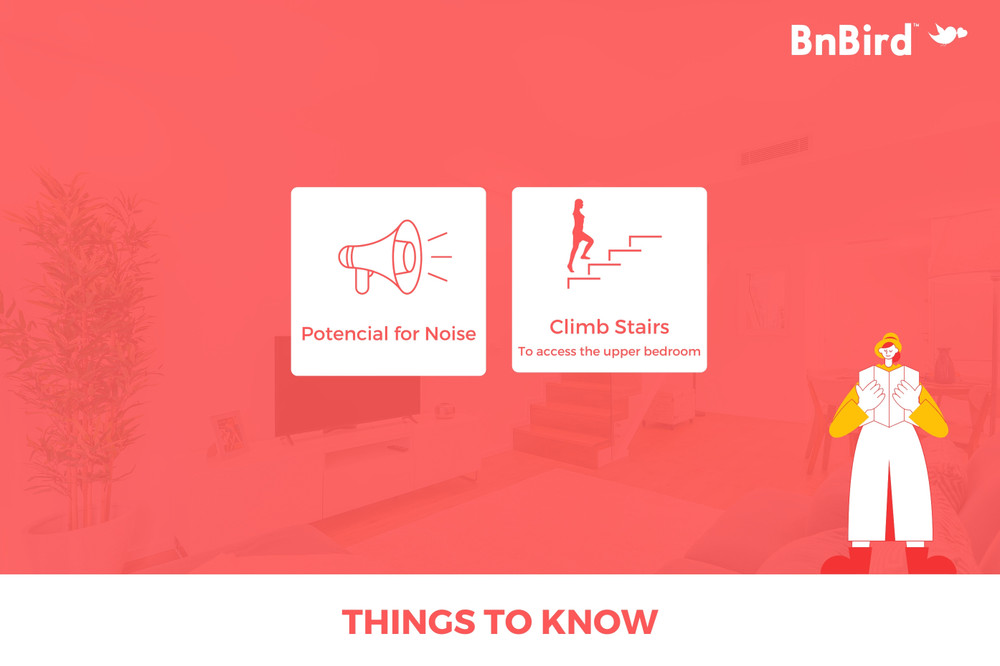 BnBird™

Potencial for Noise

Climb Stairs
To access the upper bedroom

THINGS TO KNOW